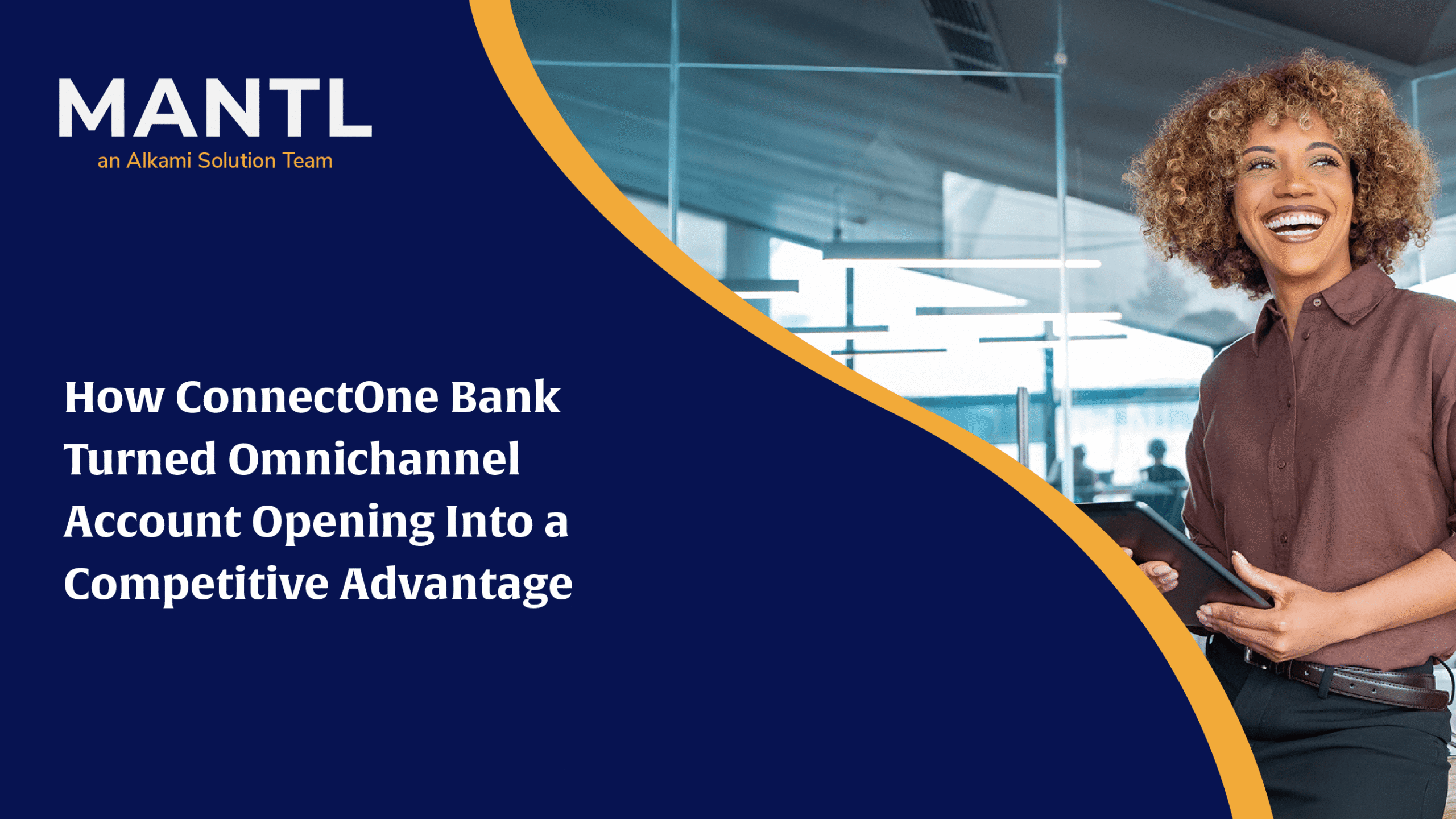 MANTL
an Alkami Solution Team

How ConnectOne Bank Turned Omnichannel Account Opening Into a Competitive Advantage